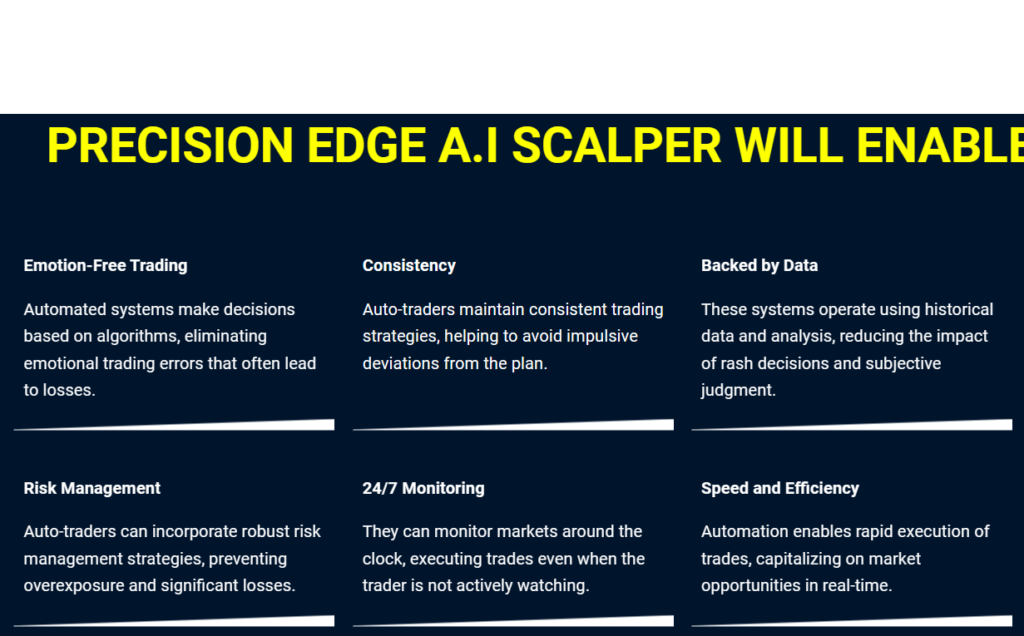 PRECISION EDGE A.I SCALPER WILL ENABLE

Emotion-Free Trading

Automated systems make decisions based on algorithms, eliminating emotional trading errors that often lead to losses.

Consistency

Auto-traders maintain consistent trading strategies, helping to avoid impulsive deviations from the plan.

Backed by Data

These systems operate using historical data and analysis, reducing the impact of rash decisions and subjective judgment.

Risk Management

Auto-traders can incorporate robust risk management strategies, preventing overexposure and significant losses.

24/7 Monitoring

They can monitor markets around the clock, executing trades even when the trader is not actively watching.

Speed and Efficiency

Automation enables rapid execution of trades, capitalizing on market opportunities in real-time.